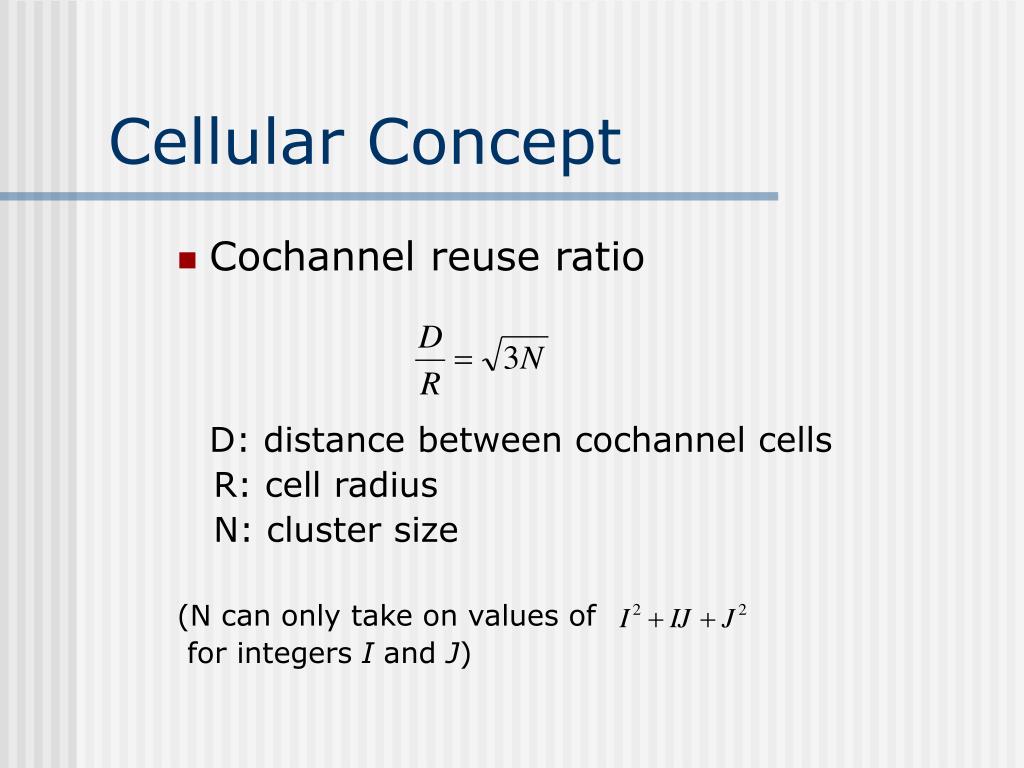 Cellular Concept

Cochannel reuse ratio

$\frac{D}{R} = \sqrt{3N}$

D: distance between cochannel cells
R: cell radius
N: cluster size

(N can only take on values of $I^2 + IJ + J^2$ for integers $I$ and $J$)